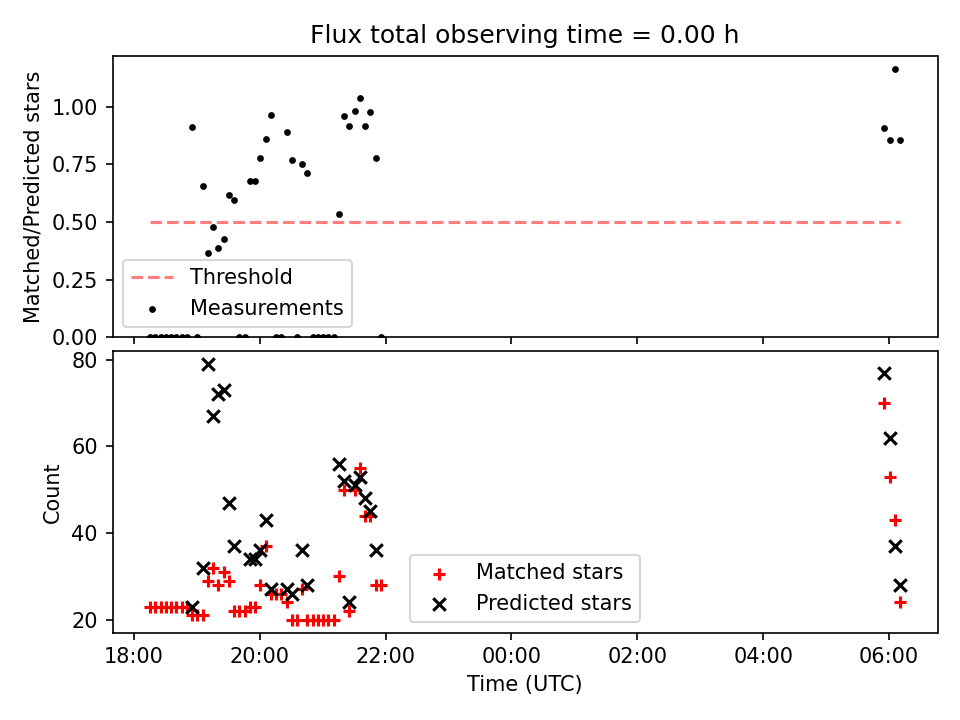 Flux total observing time = 0.00 h

Matched/Predicted stars

1.00
0.75
0.50
0.25
0.00

Threshold
Measurements

Count

80
60
40
20

Matched stars
Predicted stars

18:00
20:00
22:00
00:00
02:00
04:00
06:00

Time (UTC)